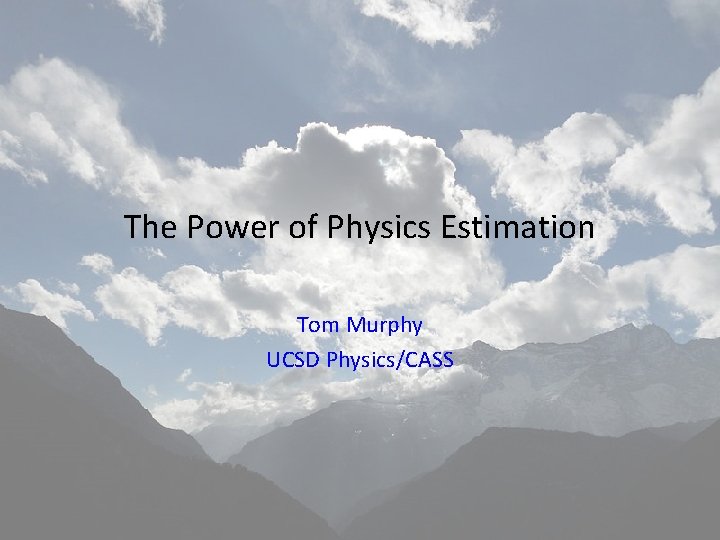 The Power of Physics Estimation

Tom Murphy
UCSD Physics/CASS